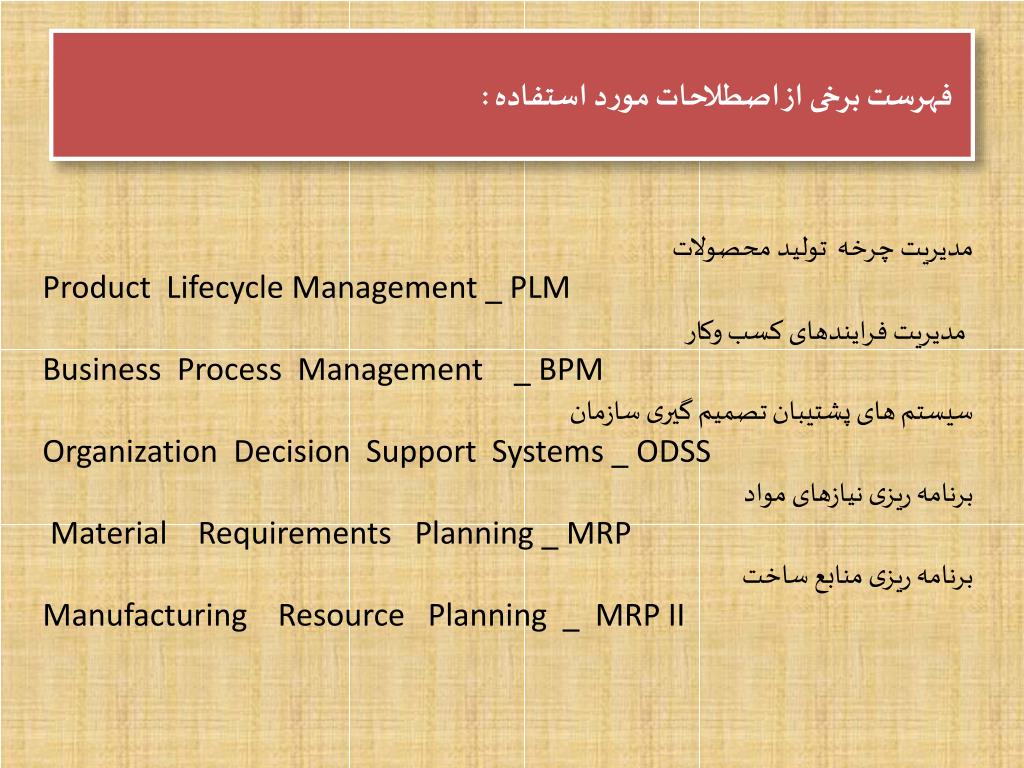 فهرست برخی از اصطلاحات مورد استفاده :

مدیریت چرخه تولید محصولات
Product Lifecycle Management _ PLM

مدیریت فرایندهای کسب وکار
Business Process Management _ BPM

سیستم های پشتیبان تصمیم گیری سازمان
Organization Decision Support Systems _ ODSS

برنامه ریزی نیازهای مواد
Material Requirements Planning _ MRP

برنامه ریزی منابع ساخت
Manufacturing Resource Planning _ MRP II